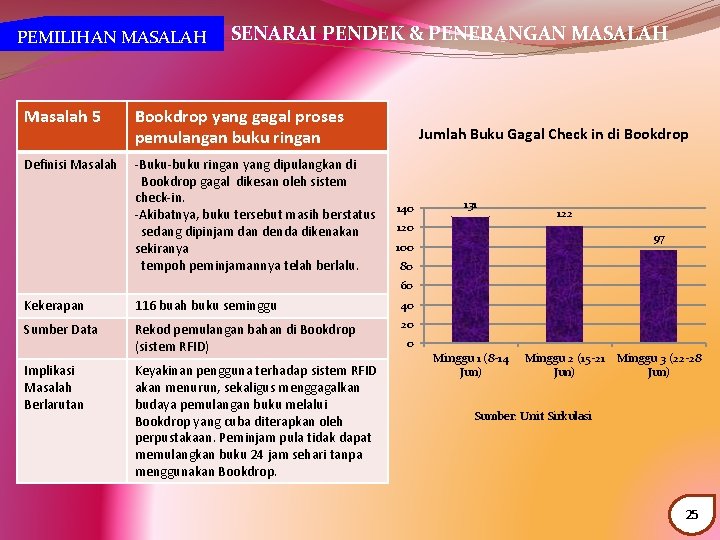 PEMILIHAN MASALAH

SENARAI PENDEK & PENERANGAN MASALAH

| Masalah 5 | Bookdrop yang gagal proses pemulangan buku ringan |
|---|---|
| Definisi Masalah | -Buku-buku ringan yang dipulangkan di Bookdrop gagal dikesan oleh sistem check-in. -Akibatnya, buku tersebut masih berstatus sedang dipinjam dan denda dikenakan sekiranya tempoh peminjamannya telah berlalu. |
| Kekerapan | 116 buah buku seminggu |
| Sumber Data | Rekod pemulangan bahan di Bookdrop (sistem RFID) |
| Implikasi Masalah Berlarutan | Keyakinan pengguna terhadap sistem RFID akan menurun, sekaligus menggagalkan budaya pemulangan buku melalui Bookdrop yang cuba diterapkan oleh perpustakaan. Peminjam pula tidak dapat memulangkan buku 24 jam sehari tanpa menggunakan Bookdrop. |

Jumlah Buku Gagal Check in di Bookdrop

140
120
100
80
60
40
20
0

131
122
97

Minggu 1 (8-14 Jun)
Minggu 2 (15-21 Jun)
Minggu 3 (22-28 Jun)

Sumber: Unit Sirkulasi

25